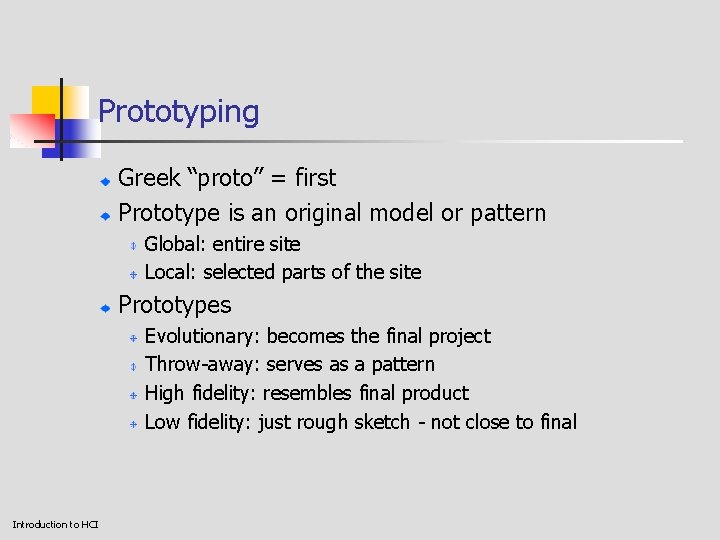 Prototyping

Greek “proto” = first

Prototype is an original model or pattern

Global: entire site

Local: selected parts of the site

Prototypes

Evolutionary: becomes the final project

Throw-away: serves as a pattern

High fidelity: resembles final product

Low fidelity: just rough sketch - not close to final

Introduction to HCI